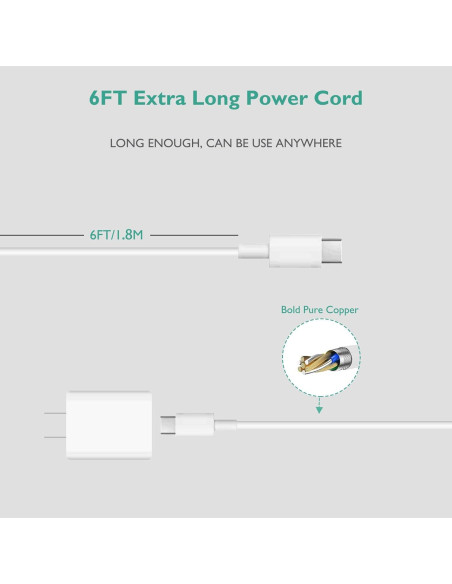 6FT Extra Long Power Cord

LONG ENOUGH, CAN BE USE ANYWHERE

6FT/1.8M

Bold Pure Copper